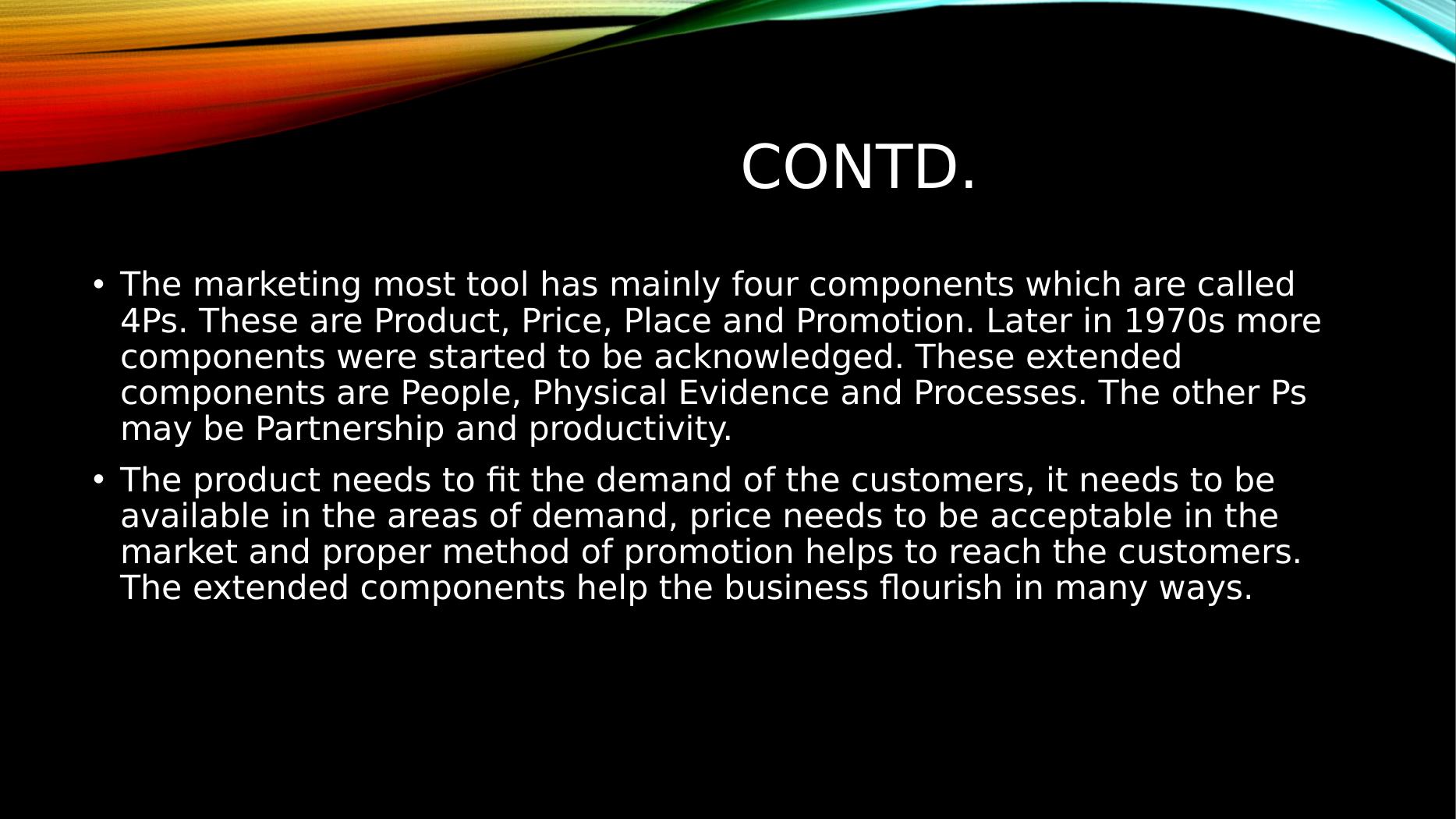 CONTD.

• The marketing most tool has mainly four components which are called 4Ps. These are Product, Price, Place and Promotion. Later in 1970s more components were started to be acknowledged. These extended components are People, Physical Evidence and Processes. The other Ps may be Partnership and productivity.

• The product needs to fit the demand of the customers, it needs to be available in the areas of demand, price needs to be acceptable in the market and proper method of promotion helps to reach the customers. The extended components help the business flourish in many ways.